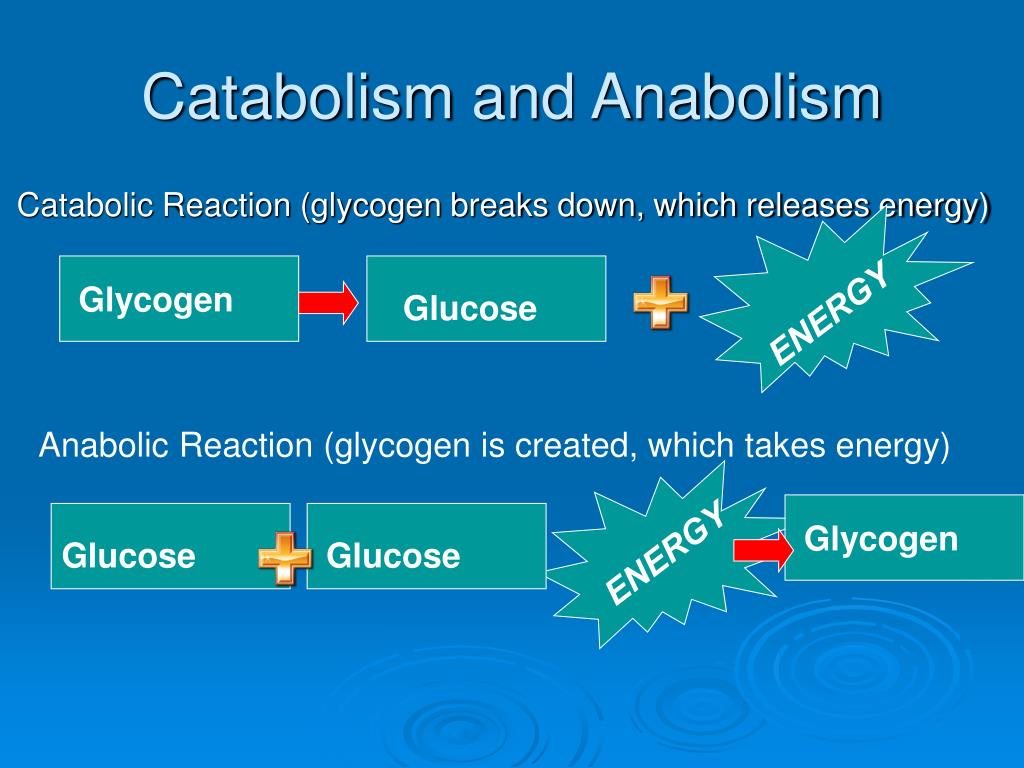 Catabolism and Anabolism

Catabolic Reaction (glycogen breaks down, which releases energy)

Glycogen

Glucose

ENERGY

Anabolic Reaction (glycogen is created, which takes energy)

Glucose

Glucose

ENERGY

Glycogen